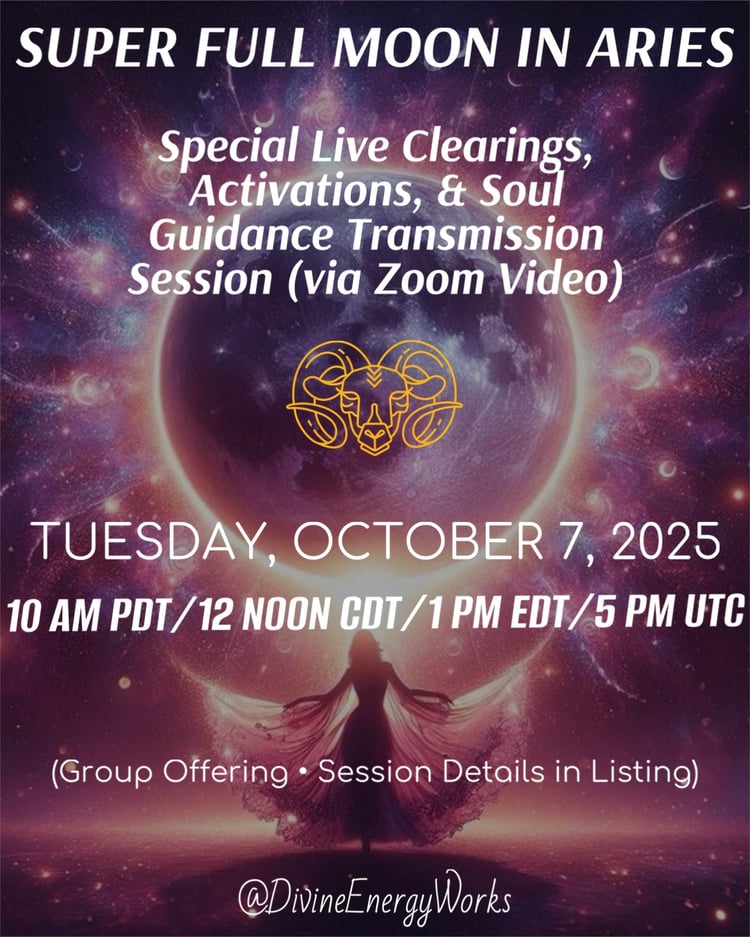 SUPER FULL MOON IN ARIES

Special Live Clearings, Activations, & Soul Guidance Transmission Session (via Zoom Video)

TUESDAY, OCTOBER 7, 2025

10 AM PDT/12 NOON CDT/1 PM EDT/5 PM UTC

(Group Offering • Session Details in Listing)

@DivineEnergyWorks